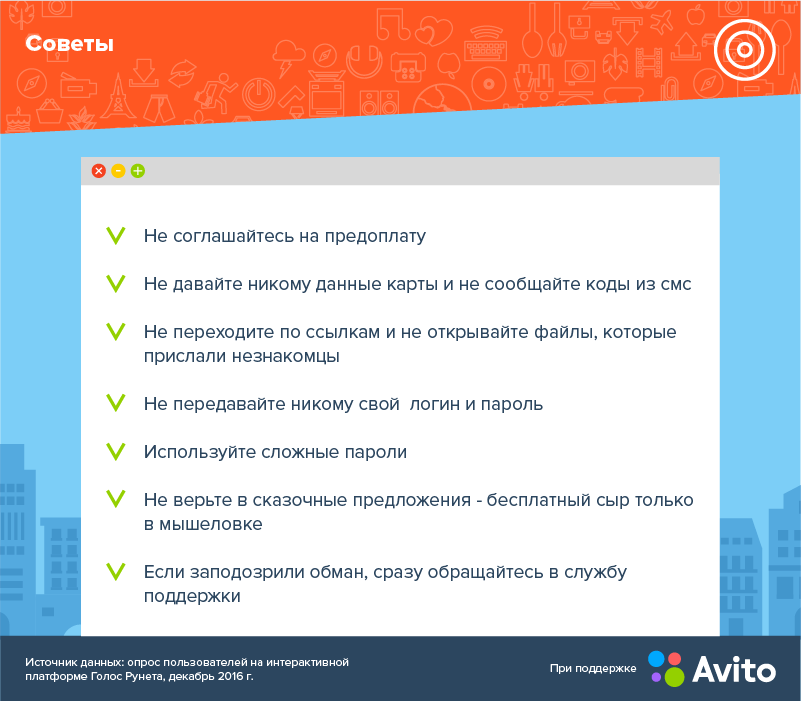 Советы

Не соглашайтесь на предоплату

Не давайте никому данные карты и не сообщайте коды из смс

Не переходите по ссылкам и не открывайте файлы, которые прислали незнакомцы

Не передавайте никому свой  логин и пароль

Используйте сложные пароли

Не верьте в сказочные предложения - бесплатный сыр только в мышеловке

Если заподозрили обман, сразу обращайтесь в службу поддержки

Источник данных: опрос пользователей на интерактивной платформе Голос Рунета, декабрь 2016 г.

При поддержке Avito